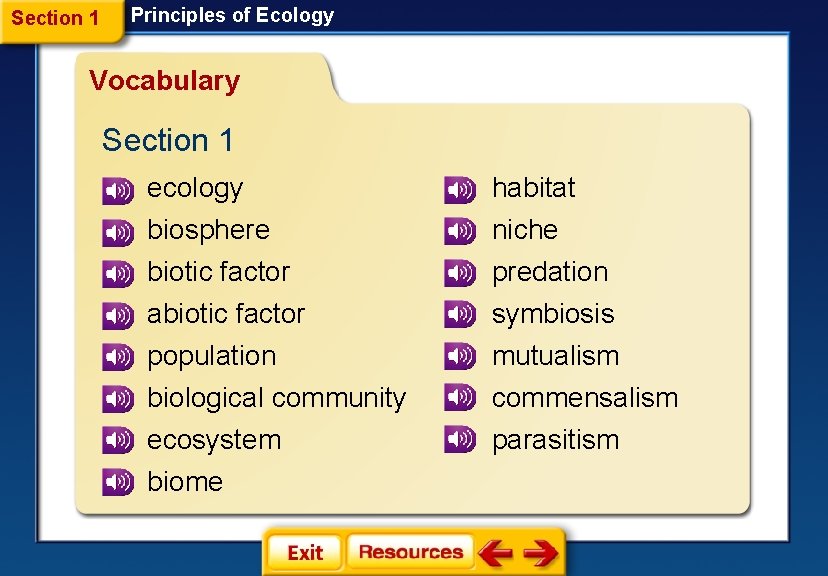 Section 1 Principles of Ecology

Vocabulary

Section 1

ecology
biosphere
biotic factor
abiotic factor
population
biological community
ecosystem
biome

habitat
niche
predation
symbiosis
mutualism
commensalism
parasitism

Exit Resources